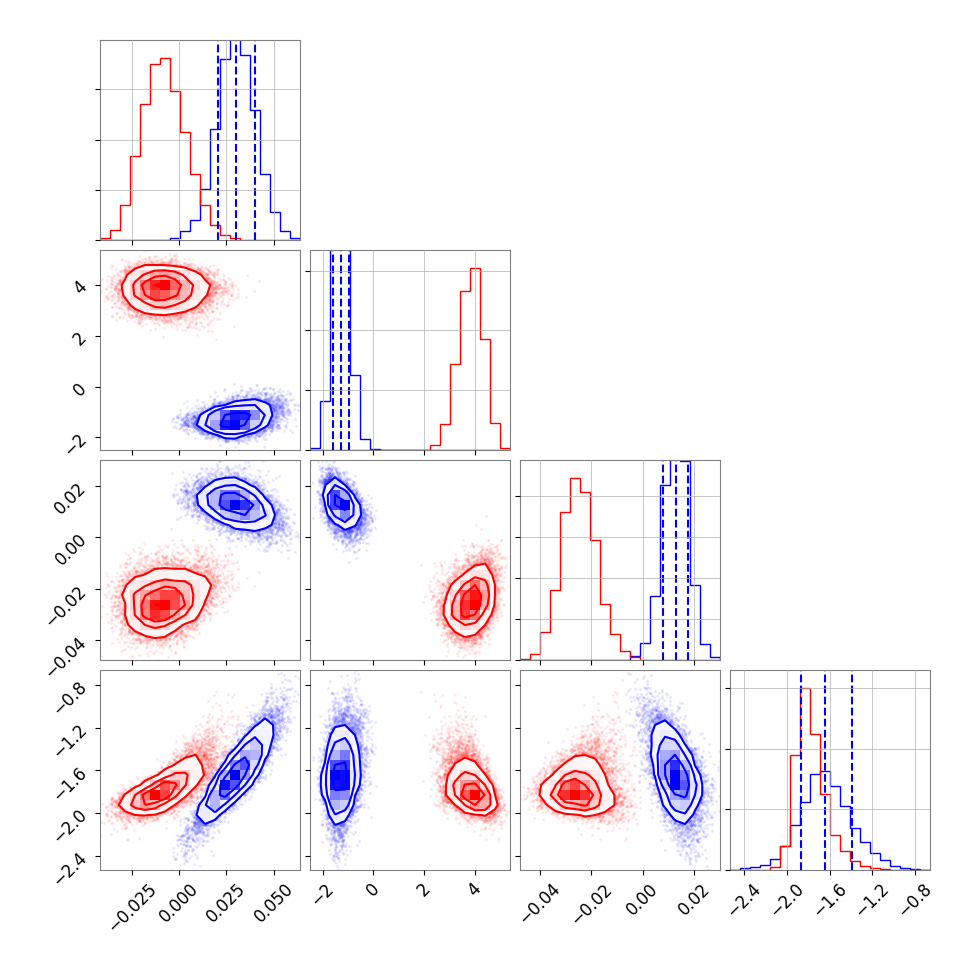 4
2
0
−2
0.02
0.00
−0.02
−0.04
−0.8
−1.2
−1.6
−2.0
−2.4
−0.025
0.000
0.025
0.050
−2
0
2
4
−0.04
−0.02
0.00
0.02
−2.4
−2.0
−1.6
−1.2
−0.8